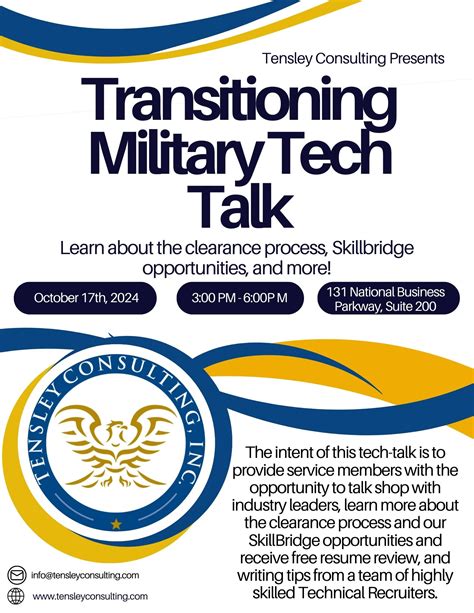 Tensley Consulting Presents

Transitioning Military Tech Talk

Learn about the clearance process, Skillbridge opportunities, and more!

October 17th, 2024

3:00 PM - 6:00P M

131 National Business Parkway, Suite 200

TENSLEY CONSULTING, INC.

The intent of this tech-talk is to provide service members with the opportunity to talk shop with industry leaders, learn more about the clearance process and our SkillBridge opportunities and receive free resume review, and writing tips from a team of highly skilled Technical Recruiters.

info@tensleyconsulting.com

www.tensleyconsulting.com